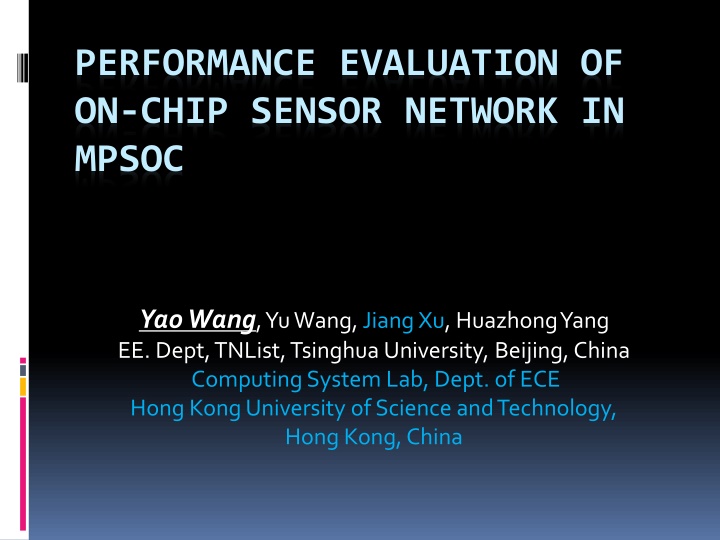 PERFORMANCE EVALUATION OF ON-CHIP SENSOR NETWORK IN MPSOC

Yao Wang, Yu Wang, Jiang Xu, Huazhong Yang
EE. Dept, TNList, Tsinghua University, Beijing, China
Computing System Lab, Dept. of ECE
Hong Kong University of Science and Technology, Hong Kong, China